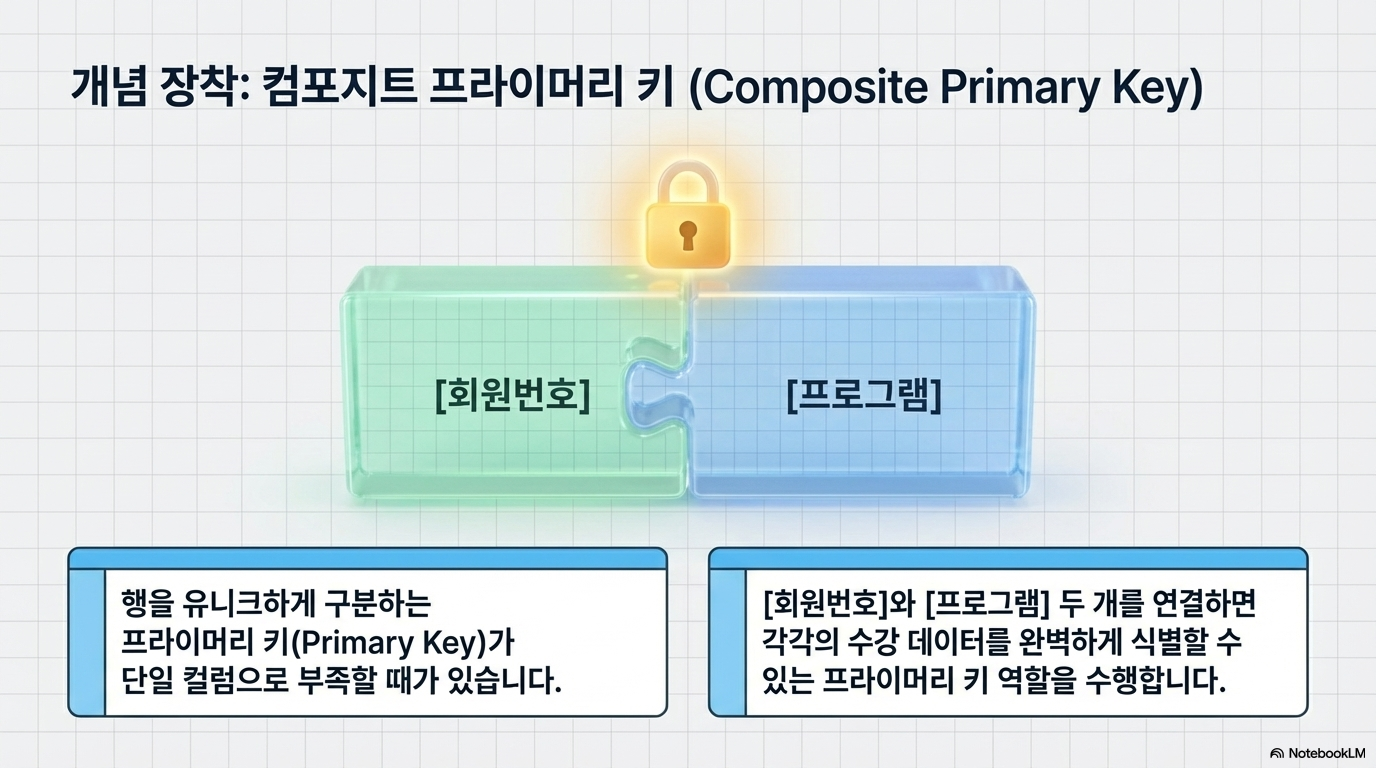 개념 장착: 컴포지트 프라이머리 키 (Composite Primary Key)

[회원번호]

[프로그램]

행을 유니크하게 구분하는 프라이머리 키(Primary Key)가 단일 컬럼으로 부족할 때가 있습니다.

[회원번호]와 [프로그램] 두 개를 연결하면 각각의 수강 데이터를 완벽하게 식별할 수 있는 프라이머리 키 역할을 수행합니다.

NotebookLM